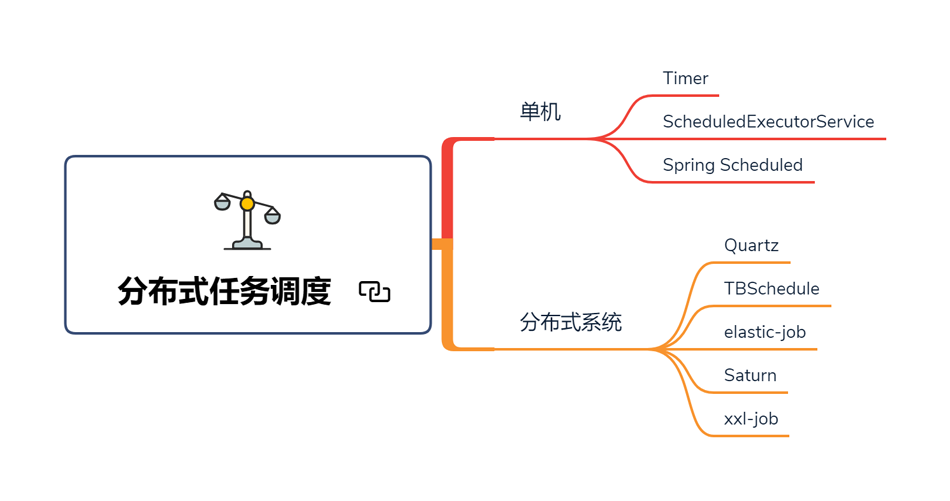 分布式任务调度

单机

Timer

ScheduledExecutorService

Spring Scheduled

分布式系统

Quartz

TBSchedule

elastic-job

Saturn

xxl-job